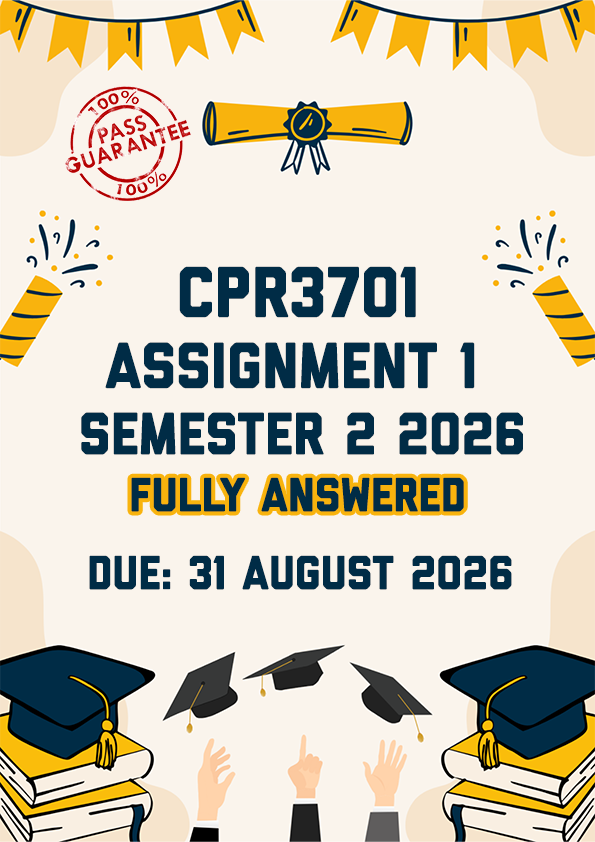 100%
PASS
GUARANTEE
100%

CPR3701
ASSIGNMENT 1
SEMESTER 2 2026
FULLY ANSWERED

DUE: 31 AUGUST 2026